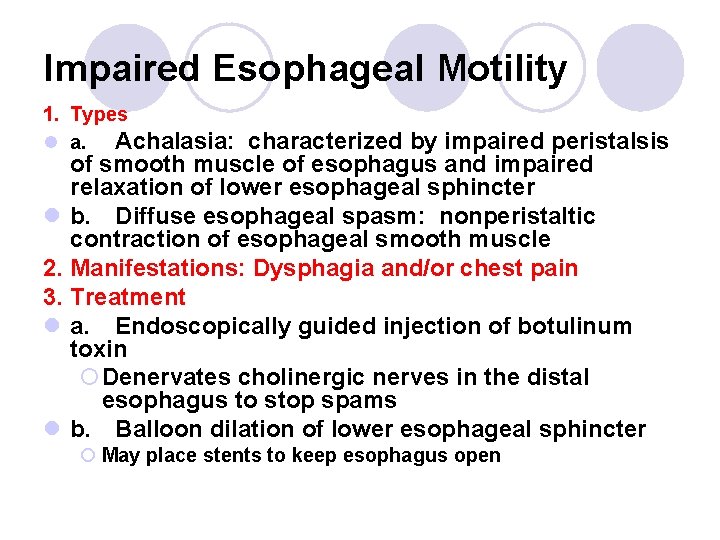 Impaired Esophageal Motility

1. Types

a. Achalasia: characterized by impaired peristalsis of smooth muscle of esophagus and impaired relaxation of lower esophageal sphincter

b. Diffuse esophageal spasm: nonperistaltic contraction of esophageal smooth muscle

2. Manifestations: Dysphagia and/or chest pain

3. Treatment

a. Endoscopically guided injection of botulinum toxin

Denervates cholinergic nerves in the distal esophagus to stop spams

b. Balloon dilation of lower esophageal sphincter

May place stents to keep esophagus open